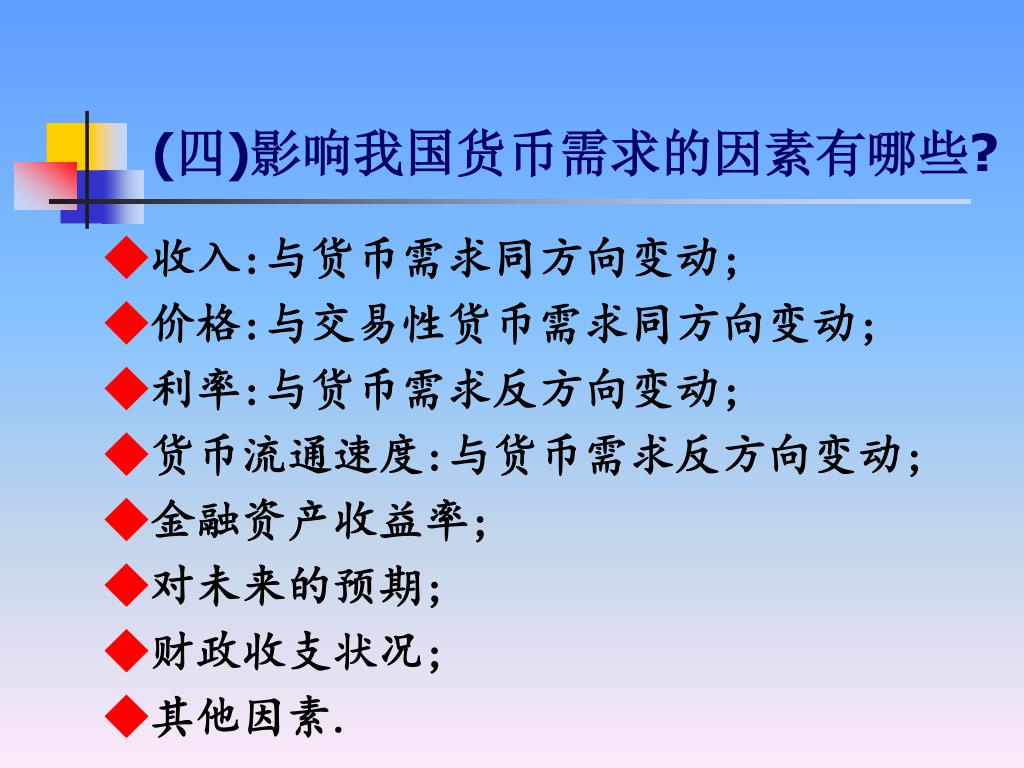 (四)影响我国货币需求的因素有哪些?

◆收入:与货币需求同方向变动;
◆价格:与交易性货币需求同方向变动;
◆利率:与货币需求反方向变动;
◆货币流通速度:与货币需求反方向变动;
◆金融资产收益率;
◆对未来的预期;
◆财政收支状况;
◆其他因素.